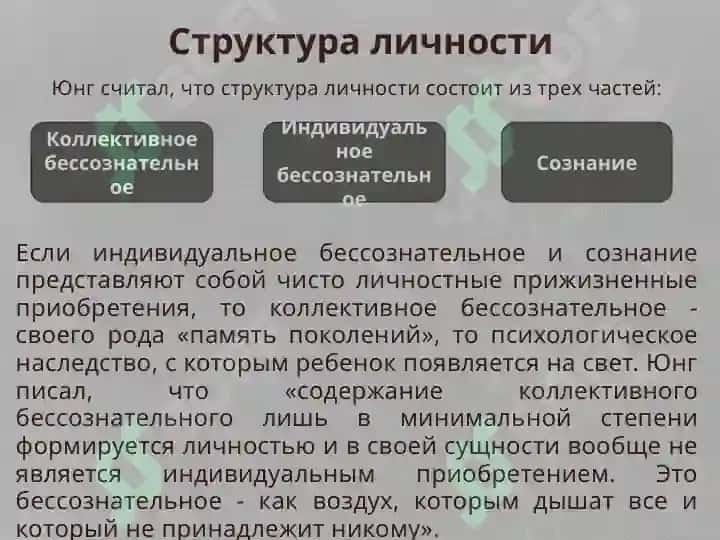 Структура личности

Юнг считал, что структура личности состоит из трех частей:

Коллективное бессознательное

Индивидуальное бессознательное

Сознание

Если индивидуальное бессознательное и сознание представляют собой чисто личностные прижизненные приобретения, то коллективное бессознательное - своего рода «память поколений», то психологическое наследство, с которым ребенок появляется на свет. Юнг писал, что «содержание коллективного бессознательного лишь в минимальной степени формируется личностью и в своей сущности вообще не является индивидуальным приобретением. Это бессознательное - как воздух, которым дышат все и который не принадлежит никому».